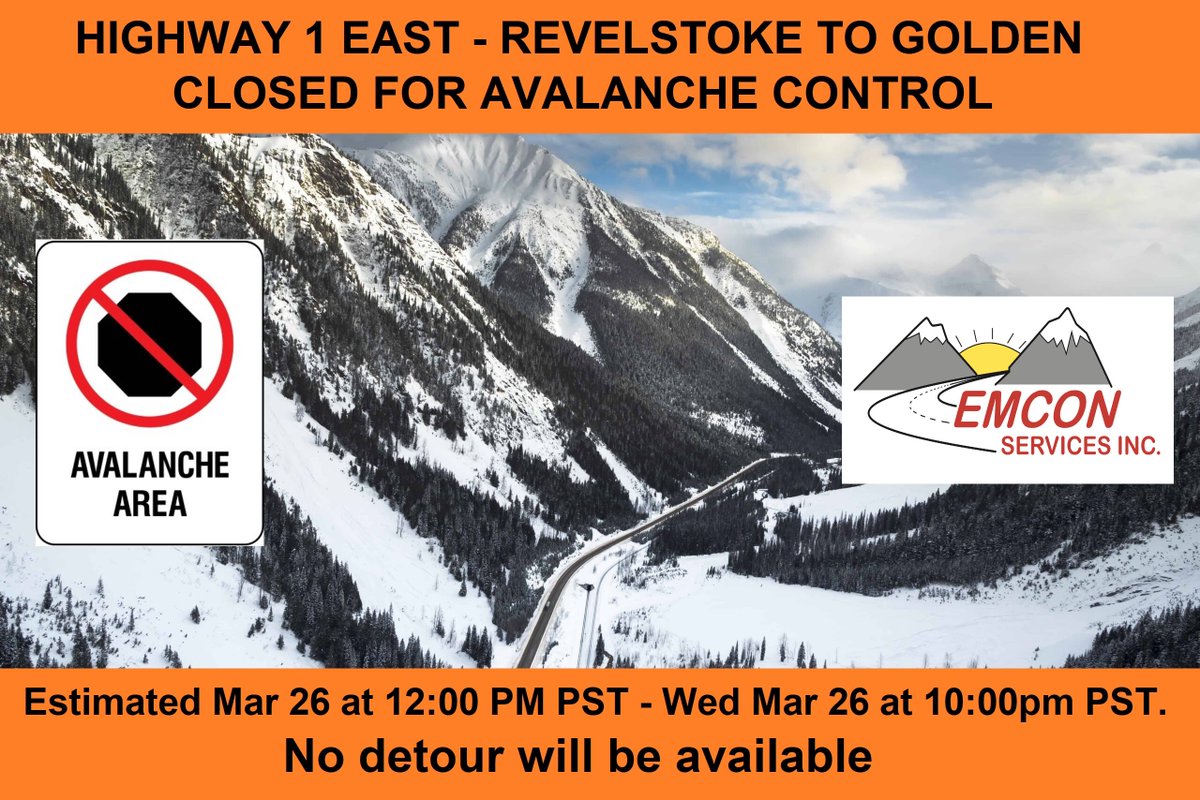 HIGHWAY 1 EAST - REVELSTOKE TO GOLDEN
CLOSED FOR AVALANCHE CONTROL

AVALANCHE AREA

EMCON
SERVICES INC.

Estimated Mar 26 at 12:00 PM PST - Wed Mar 26 at 10:00pm PST.
No detour will be available